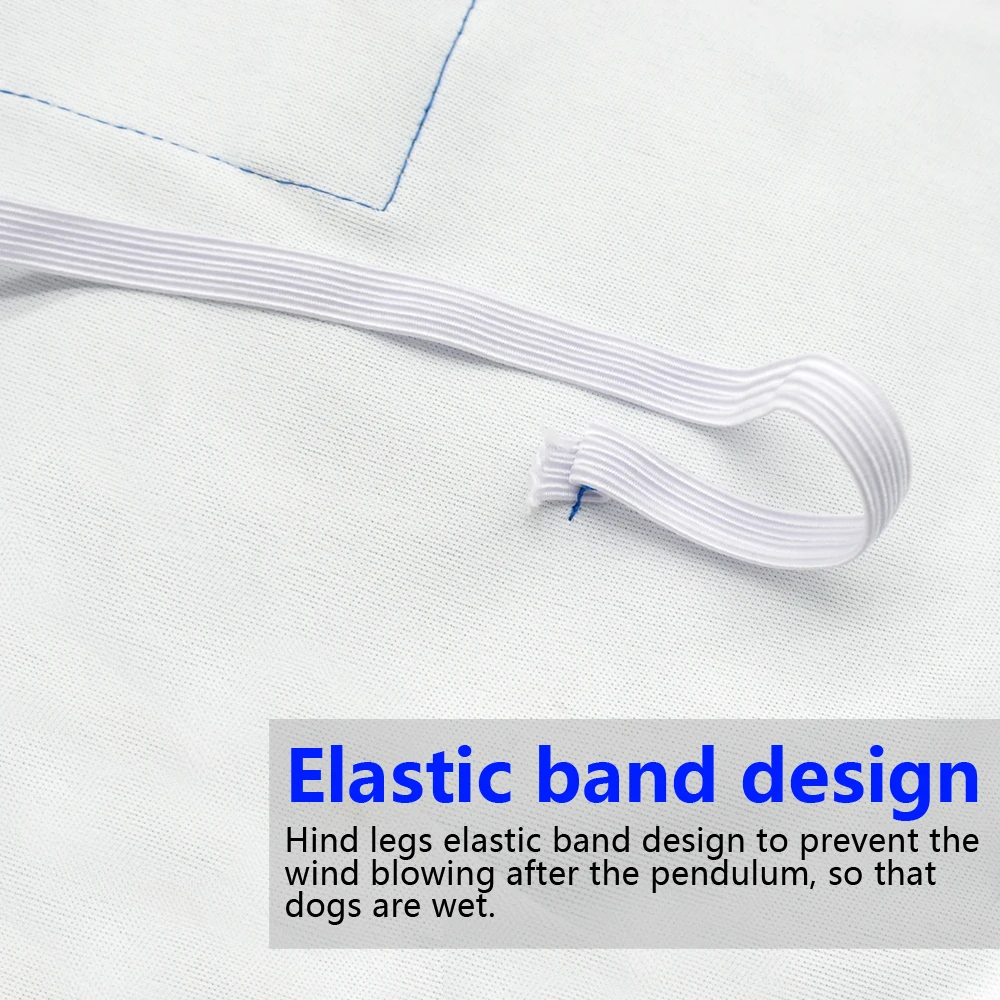 Elastic band design

Hind legs elastic band design to prevent the wind blowing after the pendulum, so that dogs are wet.